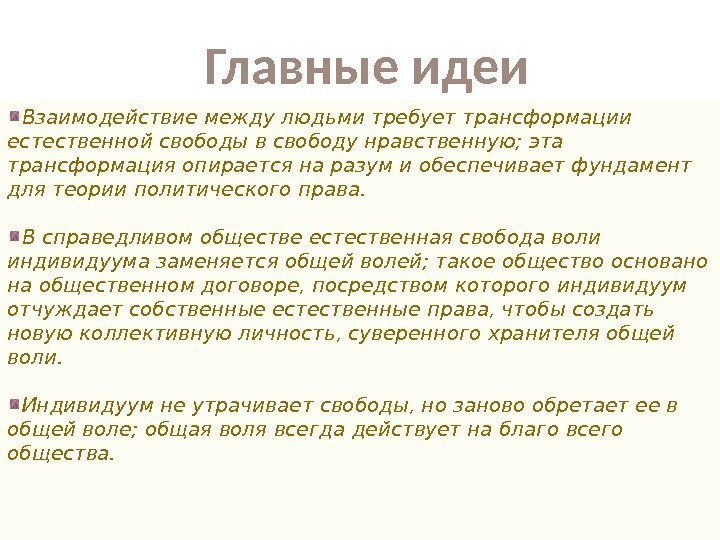 Главные идеи

Взаимодействие между людьми требует трансформации естественной свободы в свободу нравственную; эта трансформация опирается на разум и обеспечивает фундамент для теории политического права.

В справедливом обществе естественная свобода воли индивидуума заменяется общей волей; такое общество основано на общественном договоре, посредством которого индивидуум отчуждает собственные естественные права, чтобы создать новую коллективную личность, суверенного хранителя общей воли.

Индивидуум не утрачивает свободы, но заново обретает ее в общей воле; общая воля всегда действует на благо всего общества.